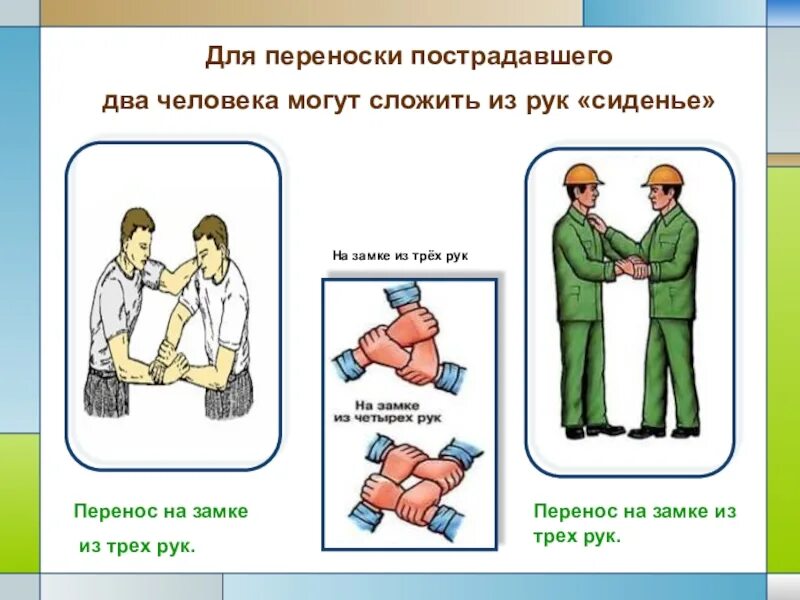 Для переноски пострадавшего

два человека могут сложить из рук «сиденье»

На замке из трёх рук

На замке из четырех рук

Перенос на замке

из трех рук.

Перенос на замке из трех рук.